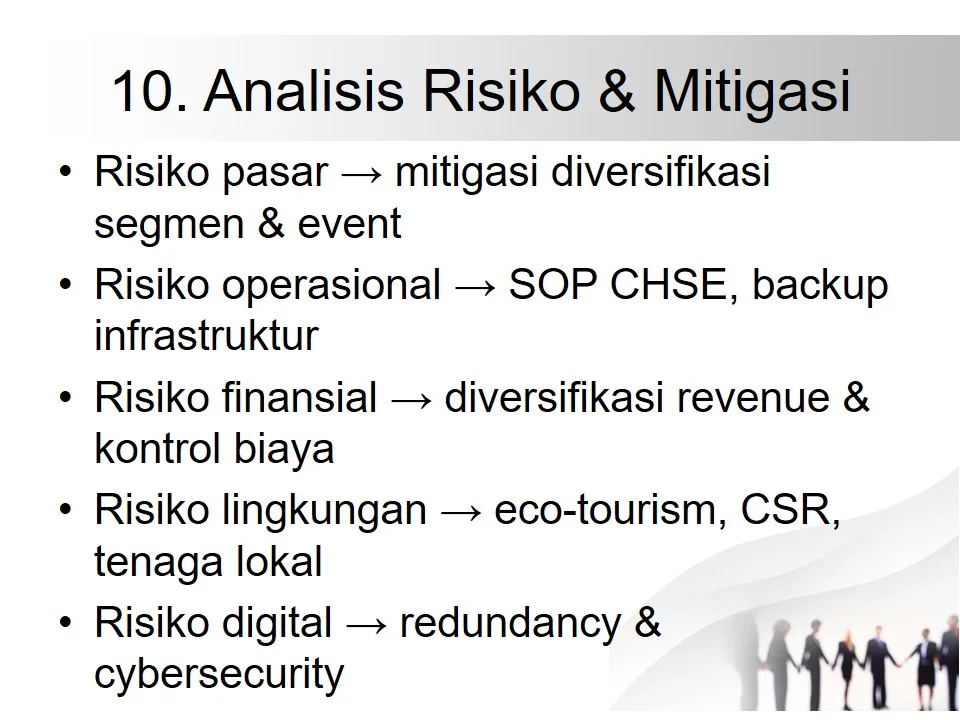 10. Analisis Risiko & Mitigasi

• Risiko pasar → mitigasi diversifikasi segmen & event
• Risiko operasional → SOP CHSE, backup infrastruktur
• Risiko finansial → diversifikasi revenue & kontrol biaya
• Risiko lingkungan → eco-tourism, CSR, tenaga lokal
• Risiko digital → redundancy & cybersecurity